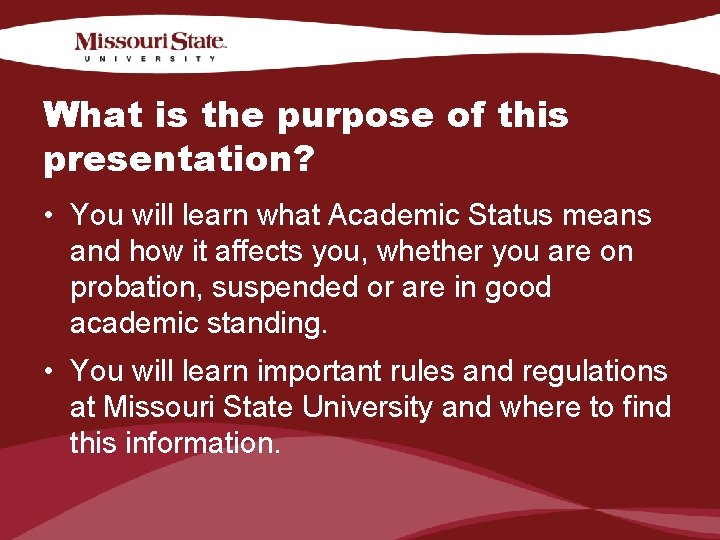 Missouri State.
UNIVERSITY

What is the purpose of this presentation?

• You will learn what Academic Status means and how it affects you, whether you are on probation, suspended or are in good academic standing.

• You will learn important rules and regulations at Missouri State University and where to find this information.